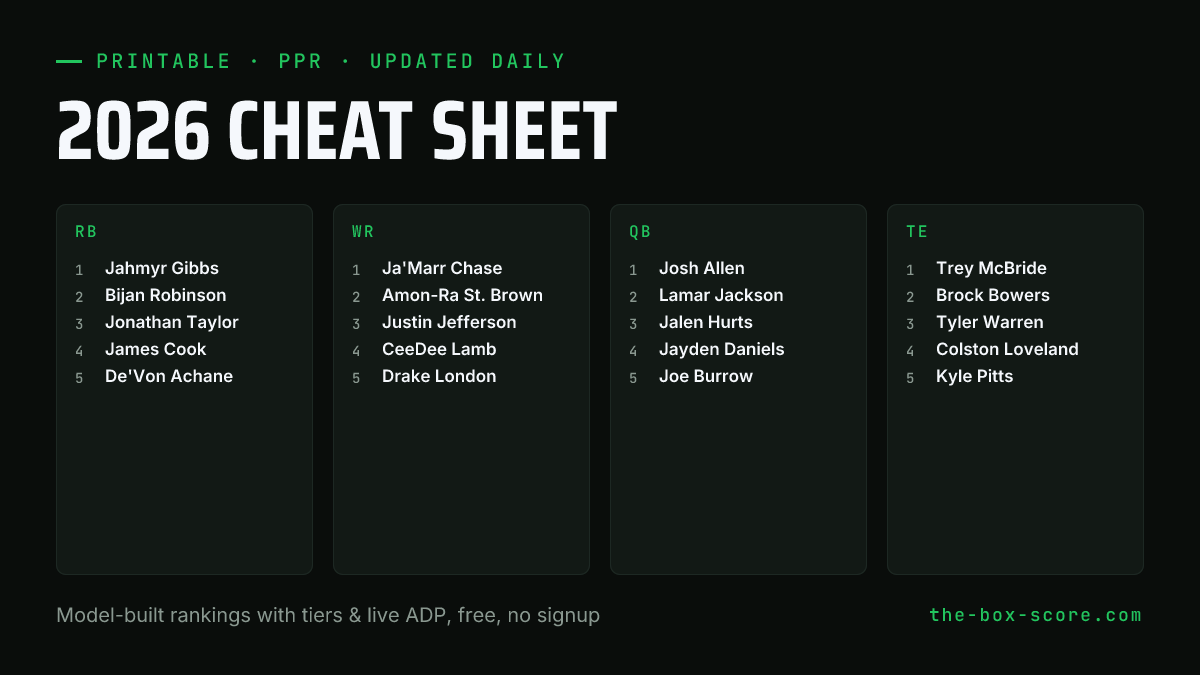 PRINTABLE · PPR · UPDATED DAILY

2026 CHEAT SHEET

RB
1 Jahmyr Gibbs
2 Bijan Robinson
3 Jonathan Taylor
4 James Cook
5 De'Von Achane

WR
1 Ja'Marr Chase
2 Amon-Ra St. Brown
3 Justin Jefferson
4 CeeDee Lamb
5 Drake London

QB
1 Josh Allen
2 Lamar Jackson
3 Jalen Hurts
4 Jayden Daniels
5 Joe Burrow

TE
1 Trey McBride
2 Brock Bowers
3 Tyler Warren
4 Colston Loveland
5 Kyle Pitts

Model-built rankings with tiers & live ADP, free, no signup

the-box-score.com